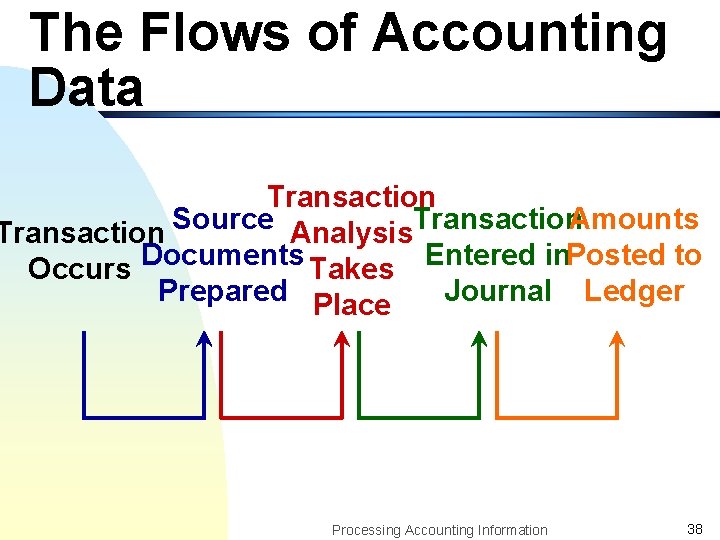 The Flows of Accounting Data

Transaction Occurs

Source Documents Prepared

Transaction Analysis Takes Place

Transaction Entered in Journal

Amounts Posted to Ledger

Processing Accounting Information

38